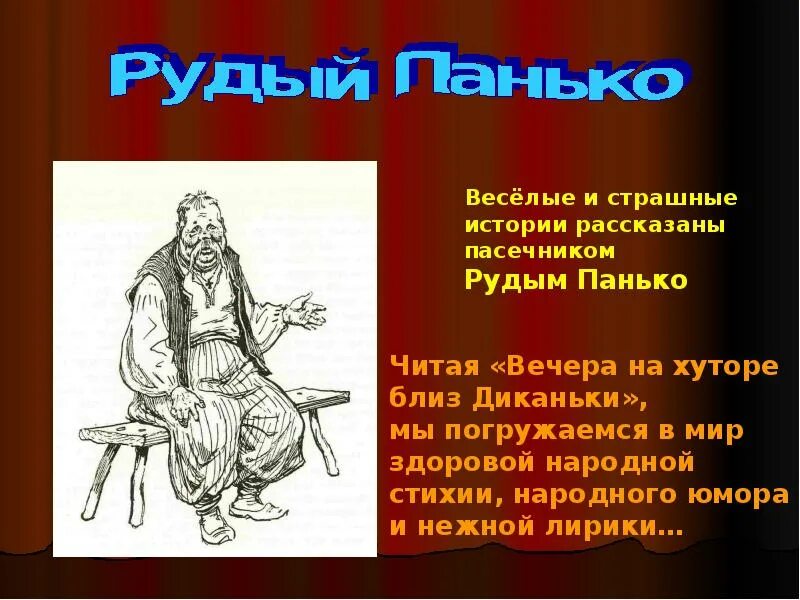 Рудый Панько

Весёлые и страшные истории рассказаны пасечником
Рудым Панько

Читая «Вечера на хуторе близ Диканьки», мы погружаемся в мир здоровой народной стихии, народного юмора и нежной лирики…